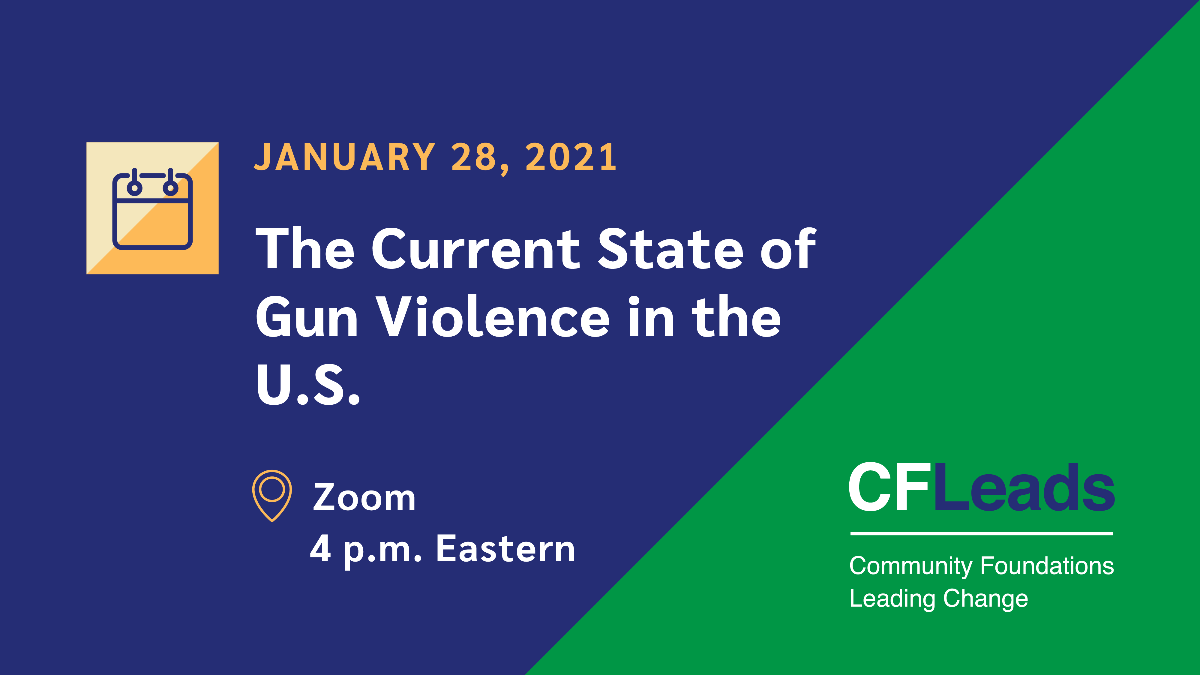 JANUARY 28, 2021

The Current State of Gun Violence in the U.S.

Zoom
4 p.m. Eastern

CFLeads

Community Foundations Leading Change